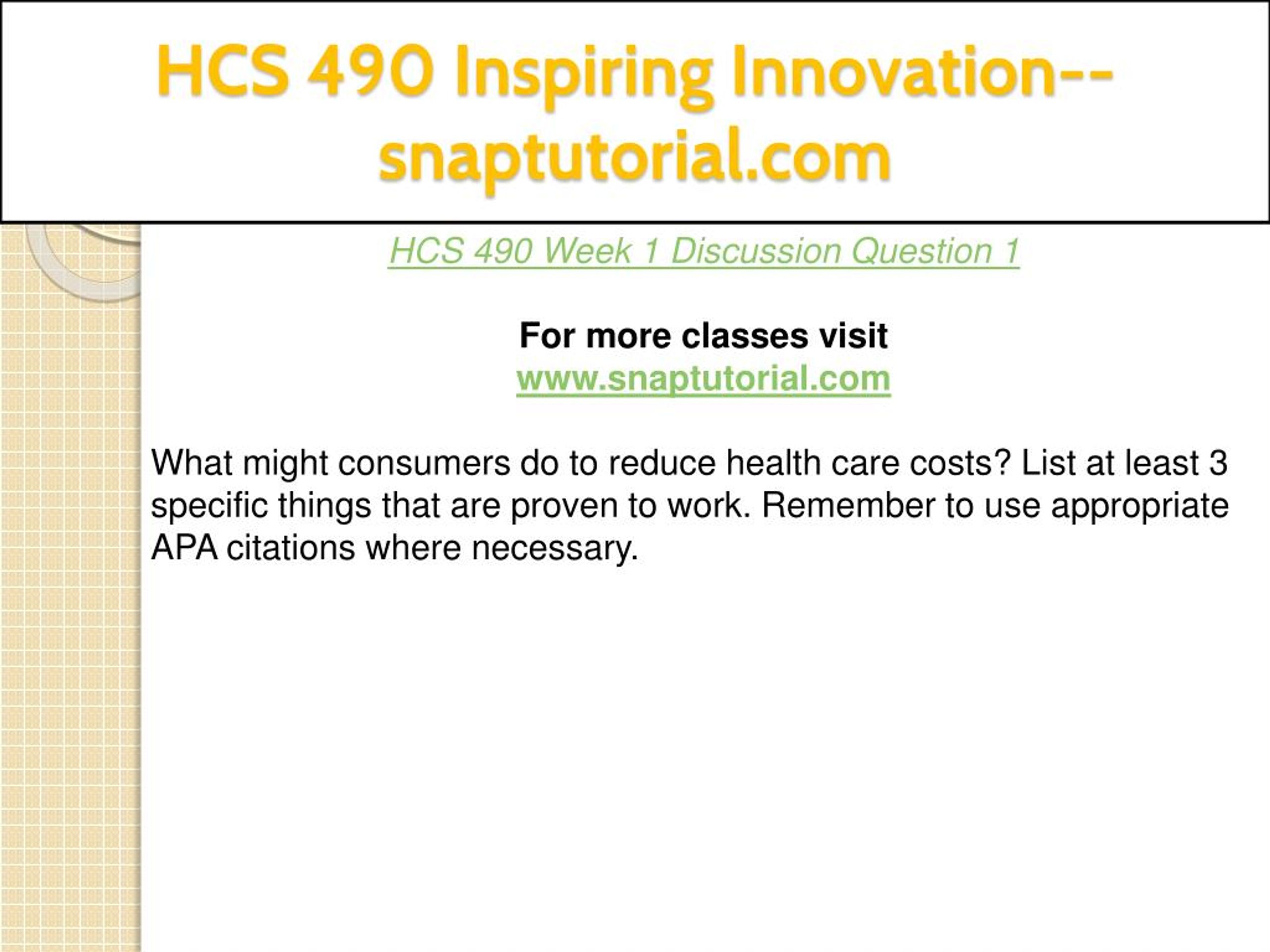 HCS 490 Inspiring Innovation--snaptutorial.com

HCS 490 Week 1 Discussion Question 1

For more classes visit
www.snaptutorial.com

What might consumers do to reduce health care costs? List at least 3 specific things that are proven to work. Remember to use appropriate APA citations where necessary.